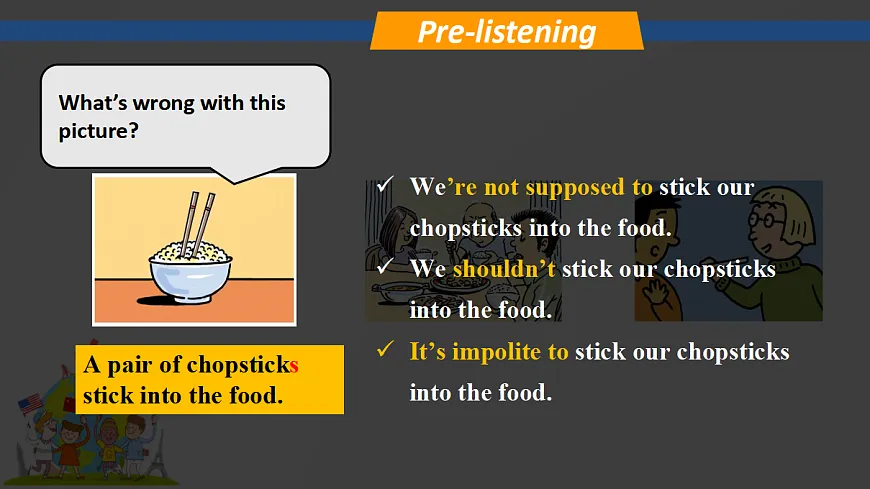 Pre-listening

What's wrong with this picture?

A pair of chopsticks stick into the food.

✓ We're not supposed to stick our chopsticks into the food.
✓ We shouldn't stick our chopsticks into the food.
✓ It's impolite to stick our chopsticks into the food.